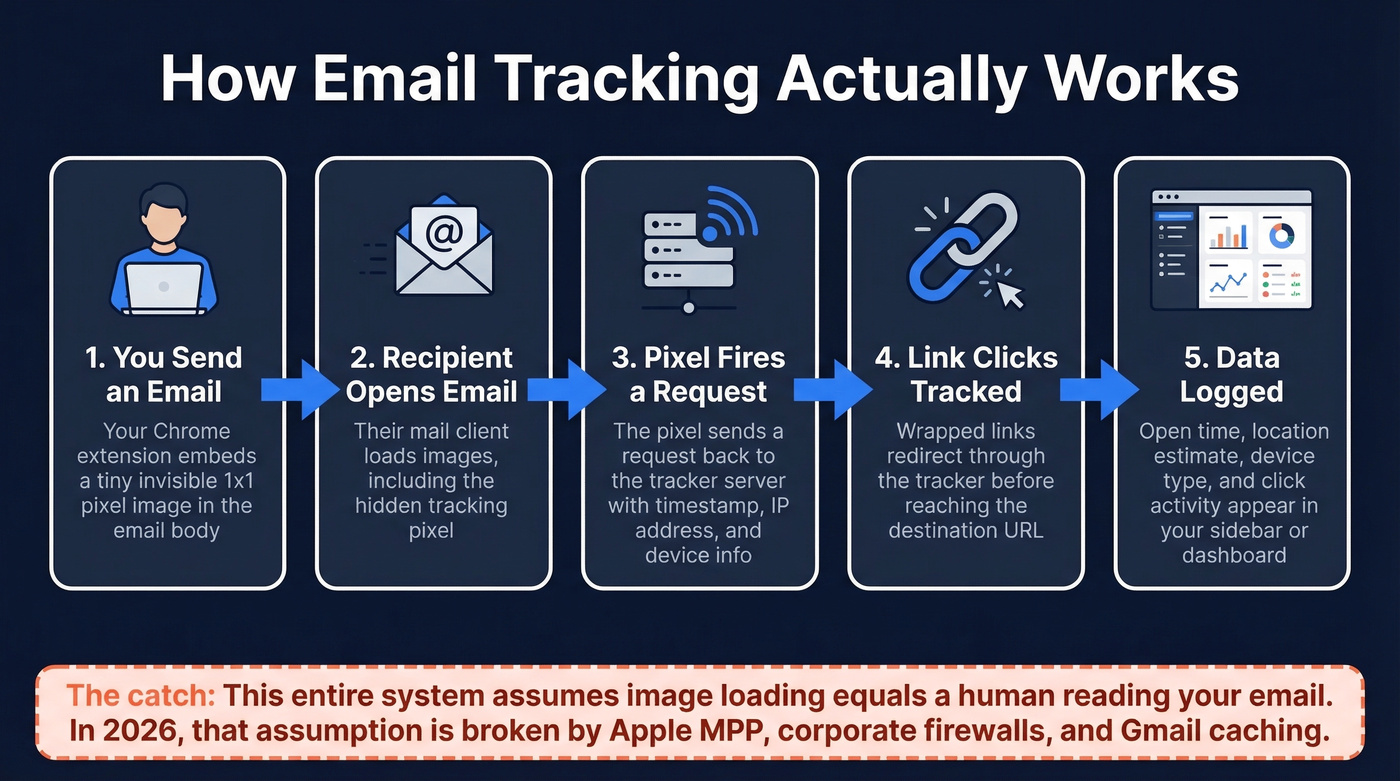 How Email Tracking Actually Works

1. You Send an Email

Your Chrome extension embeds a tiny invisible 1x1 pixel image in the email body

2. Recipient Opens Email

Their mail client loads images, including the hidden tracking pixel

3. Pixel Fires a Request

The pixel sends a request back to the tracker server with timestamp, IP address, and device info

4. Link Clicks Tracked

Wrapped links redirect through the tracker before reaching the destination URL

5. Data Logged

Open time, location estimate, device type, and click activity appear in your sidebar or dashboard

The catch: This entire system assumes image loading equals a human reading your email. In 2026, that assumption is broken by Apple MPP, corporate firewalls, and Gmail caching.